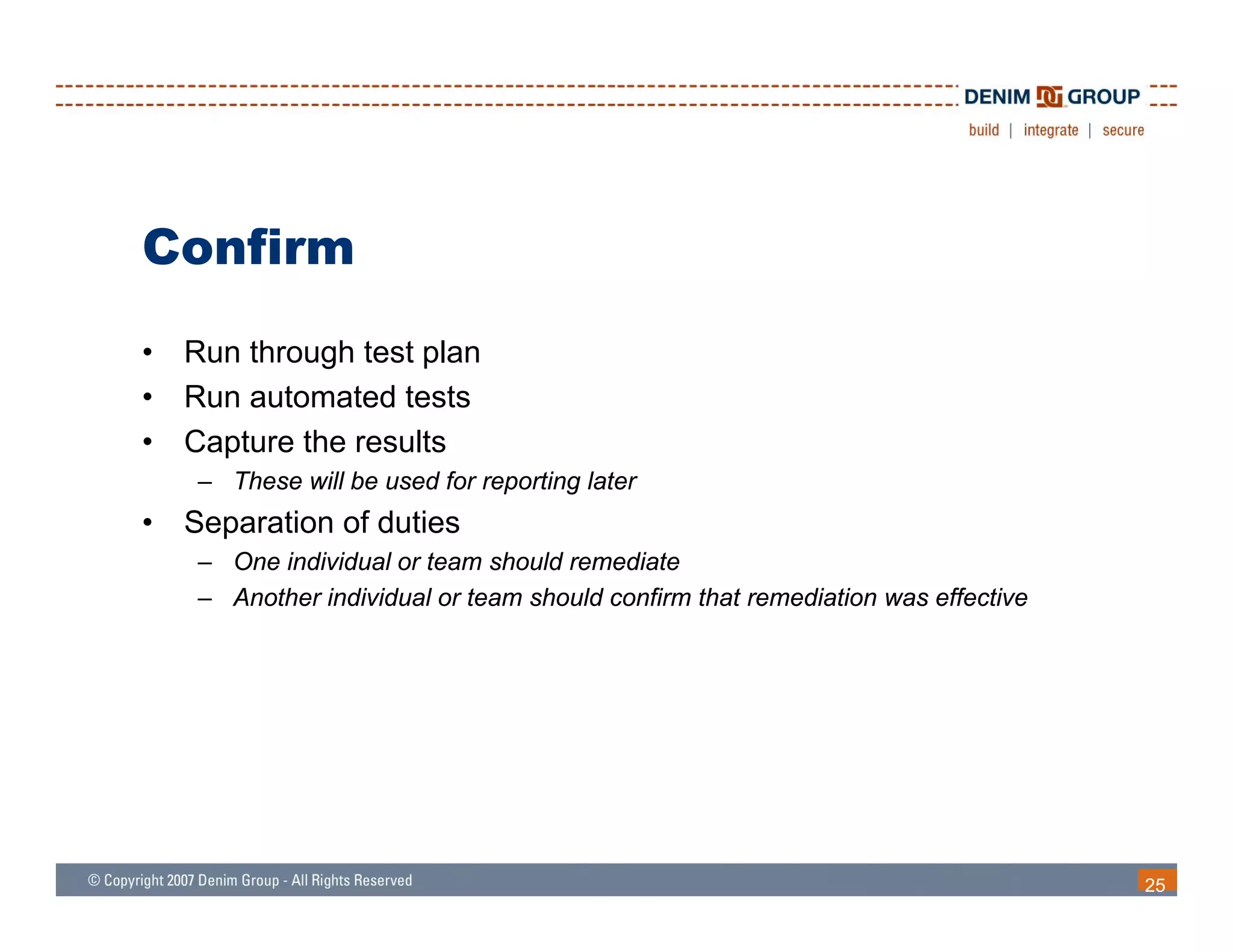 DENIM GROUP
build | integrate | secure

Confirm

• Run through test plan
• Run automated tests
• Capture the results
  – These will be used for reporting later
• Separation of duties
  – One individual or team should remediate
  – Another individual or team should confirm that remediation was effective

© Copyright 2007 Denim Group - All Rights Reserved

25